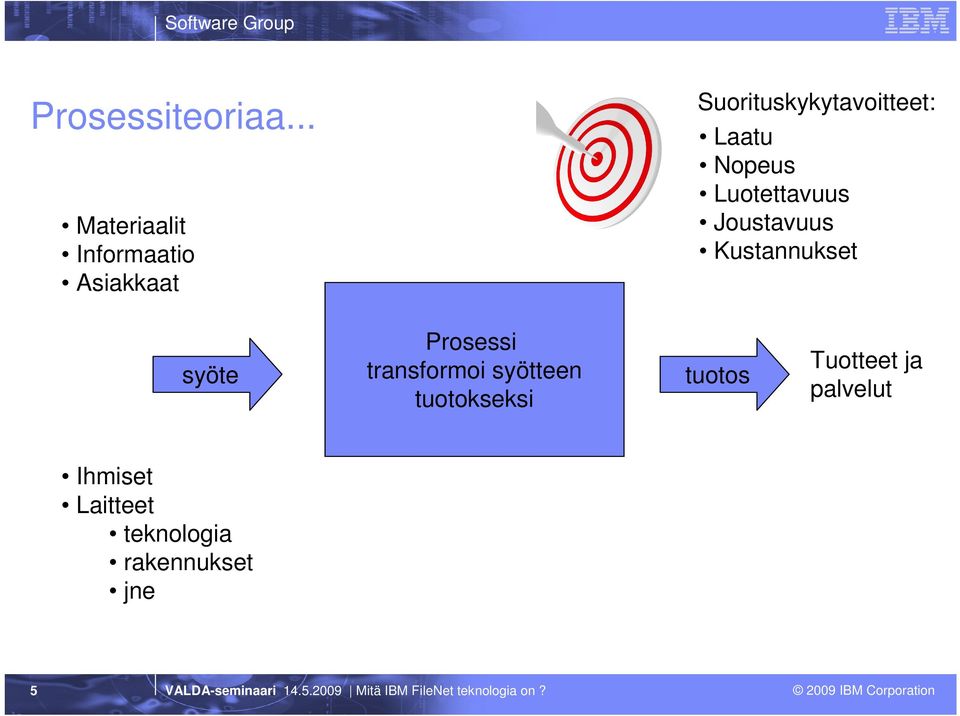 Software Group

IBM

Prosessiteoriaa...

Suorituskykytavoitteet:
• Laatu
• Nopeus
• Luotettavuus
• Joustavuus
• Kustannukset

• Materiaalit
• Informaatio
• Asiakkaat

syöte

Prosessi transformoi syötteen tuotokseksi

tuotos

Tuotteet ja palvelut

• Ihmiset
• Laitteet
• teknologia
• rakennukset
• jne

5

VALDA-seminaari 14.5.2009 | Mitä IBM FileNet teknologia on ?

© 2009 IBM Corporation